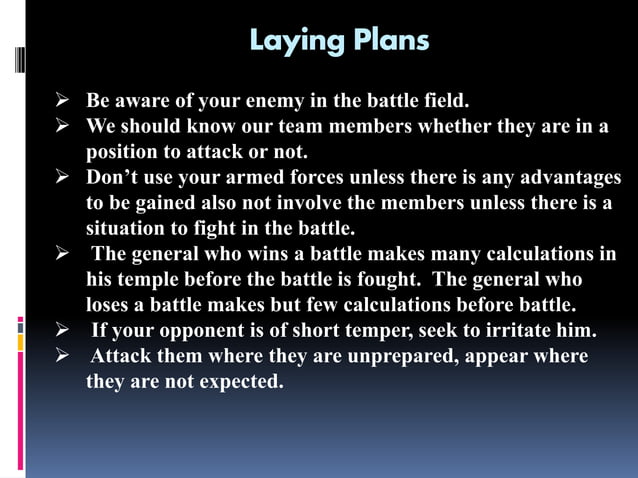 Laying Plans

➢ Be aware of your enemy in the battle field.
➢ We should know our team members whether they are in a position to attack or not.
➢ Don’t use your armed forces unless there is any advantages to be gained also not involve the members unless there is a situation to fight in the battle.
➢ The general who wins a battle makes many calculations in his temple before the battle is fought. The general who loses a battle makes but few calculations before battle.
➢ If your opponent is of short temper, seek to irritate him.
➢ Attack them where they are unprepared, appear where they are not expected.